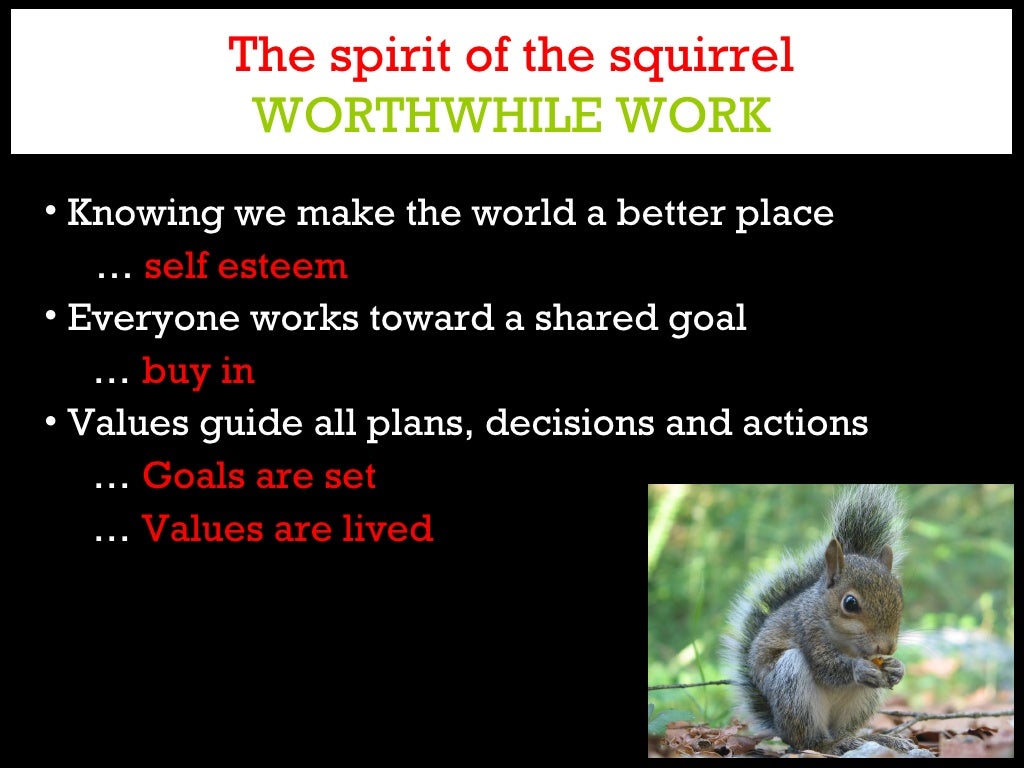 The spirit of the squirrel
WORTHWHILE WORK

• Knowing we make the world a better place
… self esteem
• Everyone works toward a shared goal
… buy in
• Values guide all plans, decisions and actions
… Goals are set
… Values are lived